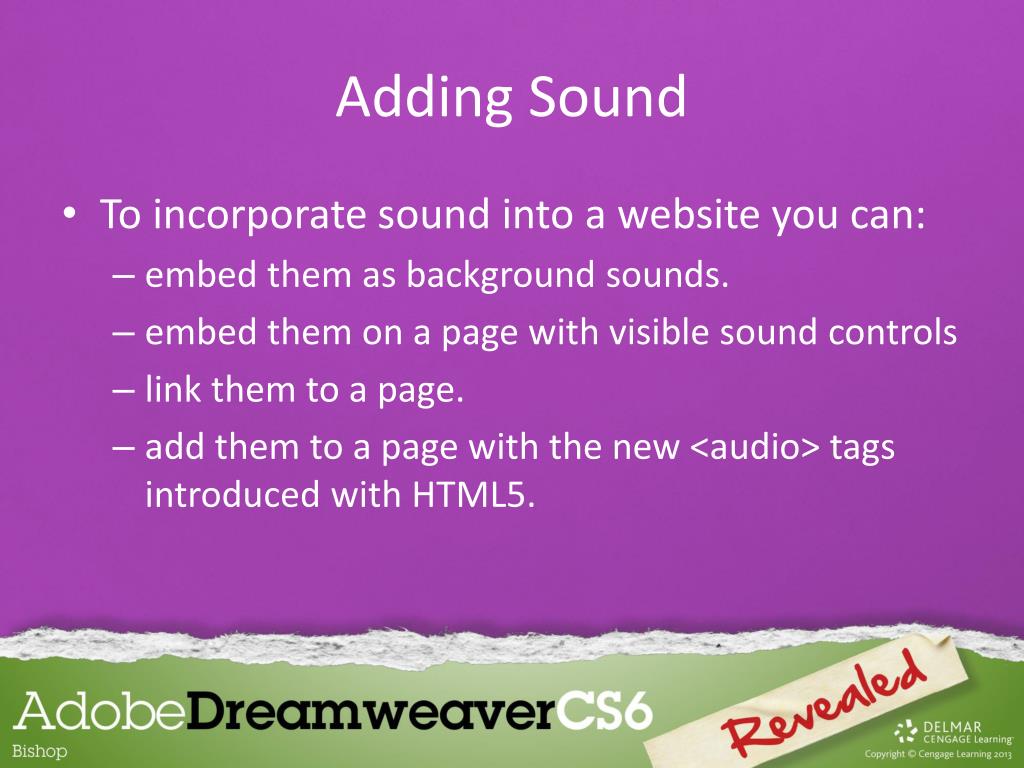 Adding Sound

• To incorporate sound into a website you can:
– embed them as background sounds.
– embed them on a page with visible sound controls
– link them to a page.
– add them to a page with the new <audio> tags introduced with HTML5.

AdobeDreamweaverCS6
Bishop
Revealed
DELMAR CENGAGE Learning
Copyright © Cengage Learning 2013